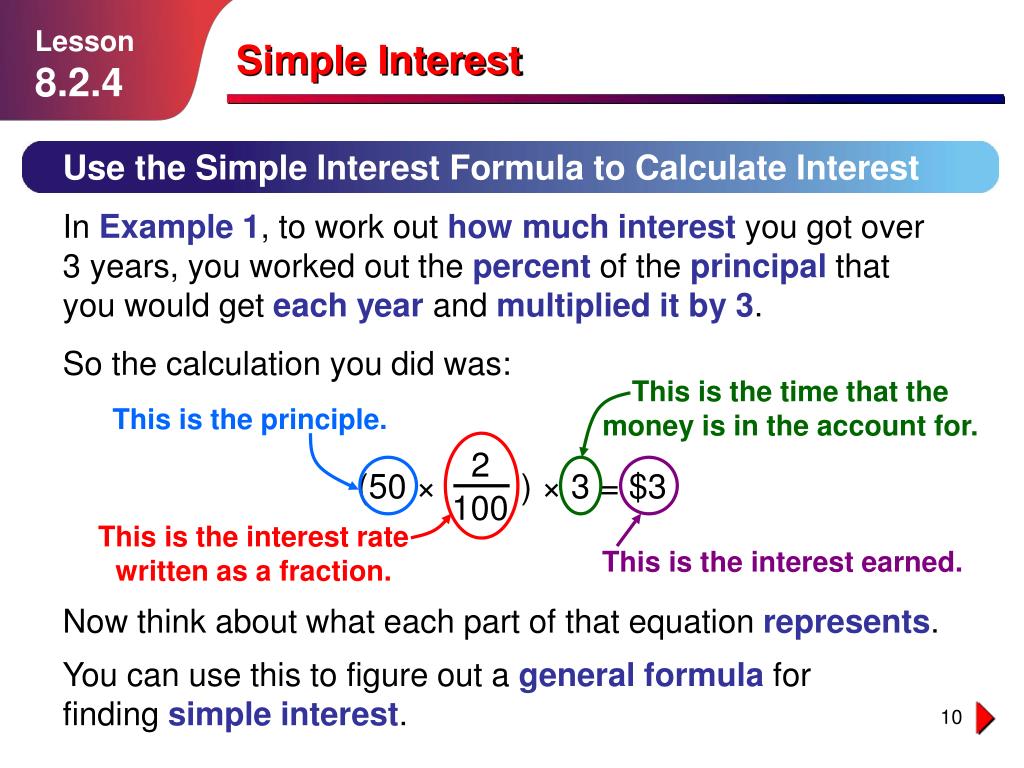 Lesson
8.2.4

Simple Interest

Use the Simple Interest Formula to Calculate Interest

In Example 1, to work out how much interest you got over 3 years, you worked out the percent of the principal that you would get each year and multiplied it by 3.

So the calculation you did was:

This is the principle.

This is the time that the money is in the account for.

$(50 \times \frac{2}{100}) \times 3 = \$3$

This is the interest rate written as a fraction.

This is the interest earned.

Now think about what each part of that equation represents.

You can use this to figure out a general formula for finding simple interest.

10